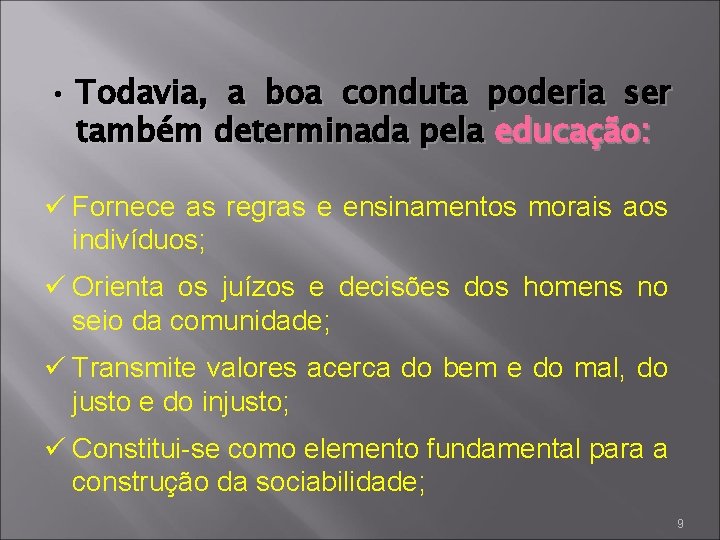 • Todavia, a boa conduta poderia ser também determinada pela educação:

✓ Fornece as regras e ensinamentos morais aos indivíduos;

✓ Orienta os juízos e decisões dos homens no seio da comunidade;

✓ Transmite valores acerca do bem e do mal, do justo e do injusto;

✓ Constitui-se como elemento fundamental para a construção da sociabilidade;

9